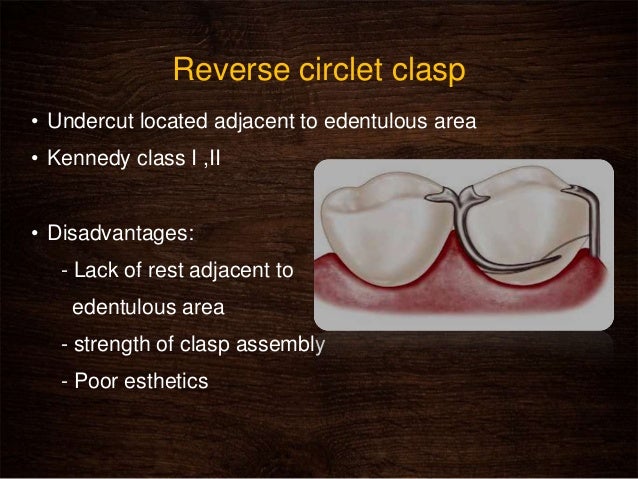 Reverse circlet clasp

• Undercut located adjacent to edentulous area

• Kennedy class I ,II

• Disadvantages:

- Lack of rest adjacent to edentulous area

- strength of clasp assembly

- Poor esthetics